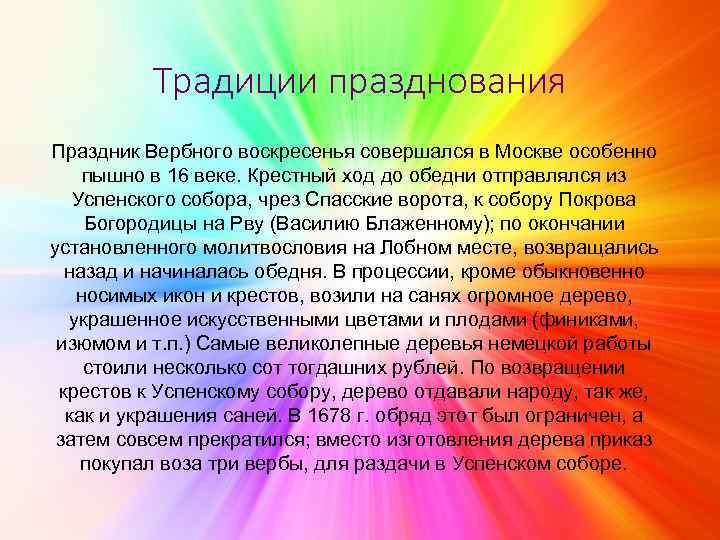 Традиции празднования

Праздник Вербного воскресенья совершался в Москве особенно пышно в 16 веке. Крестный ход до обедни отправлялся из Успенского собора, чрез Спасские ворота, к собору Покрова Богородицы на Рву (Василию Блаженному); по окончании установленного молитвословия на Лобном месте, возвращались назад и начиналась обедня. В процессии, кроме обыкновенно носимых икон и крестов, возили на санях огромное дерево, украшенное искусственными цветами и плодами (финиками, изюмом и т.п.) Самые великолепные деревья немецкой работы стоили несколько сот тогдашних рублей. По возвращении крестов к Успенскому собору, дерево отдавали народу, так же, как и украшения саней. В 1678 г. обряд этот был ограничен, а затем совсем прекратился; вместо изготовления дерева приказ покупал воза три вербы, для раздачи в Успенском соборе.